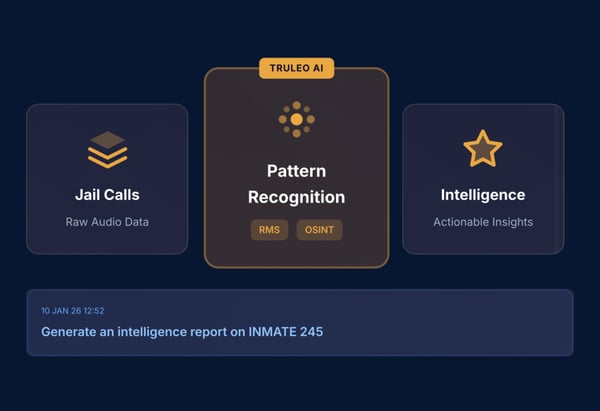 Jail Calls
Raw Audio Data

TRULEO AI
Pattern Recognition
RMS
OSINT

Intelligence
Actionable Insights

10 JAN 26 12:52
Generate an intelligence report on INMATE 245